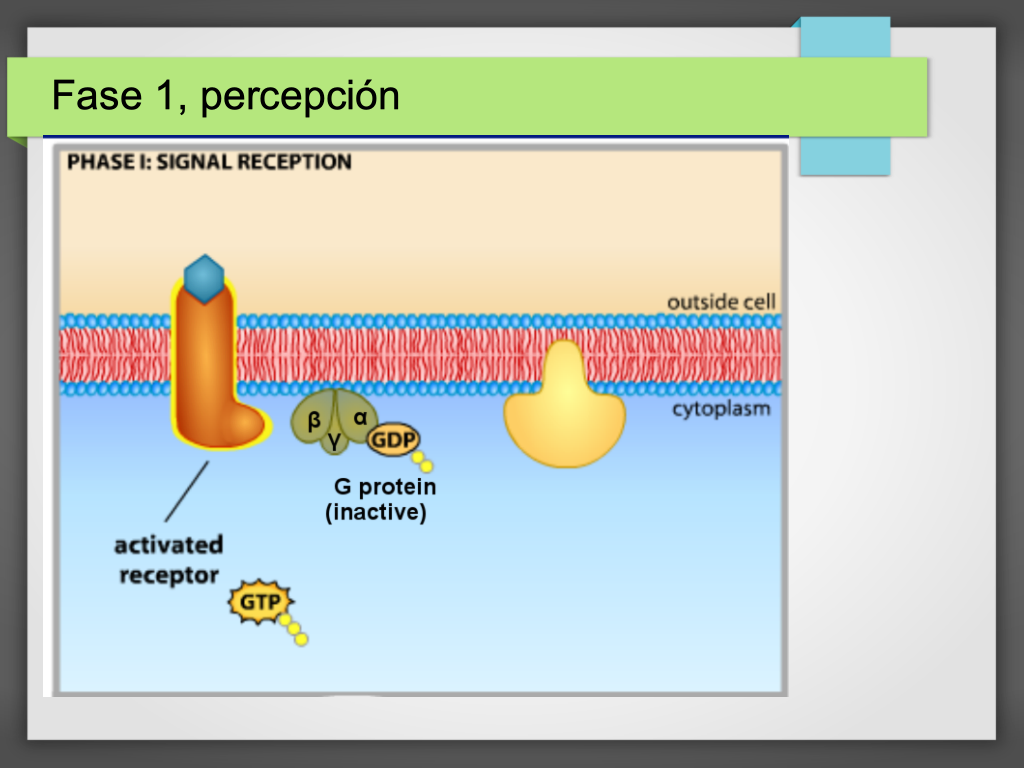 Fase 1, percepción

PHASE I: SIGNAL RECEPTION

outside cell

cytoplasm

β

α

γ

GDP

G protein
(inactive)

activated
receptor

GTP